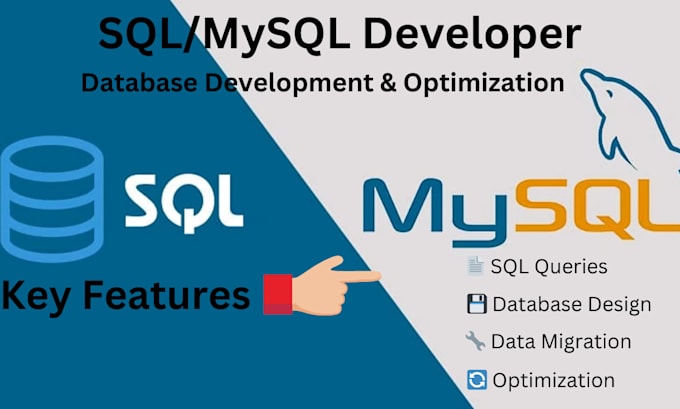 SQL/MySQL Developer

Database Development & Optimization

SQL

MySQL

Key Features

SQL Queries

Database Design

Data Migration

Optimization